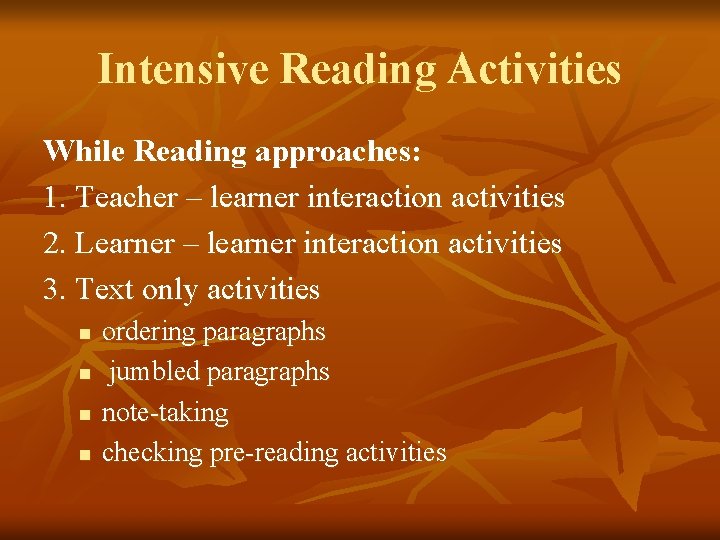 Intensive Reading Activities

While Reading approaches:

1. Teacher – learner interaction activities

2. Learner – learner interaction activities

3. Text only activities

- ordering paragraphs
- jumbled paragraphs
- note-taking
- checking pre-reading activities